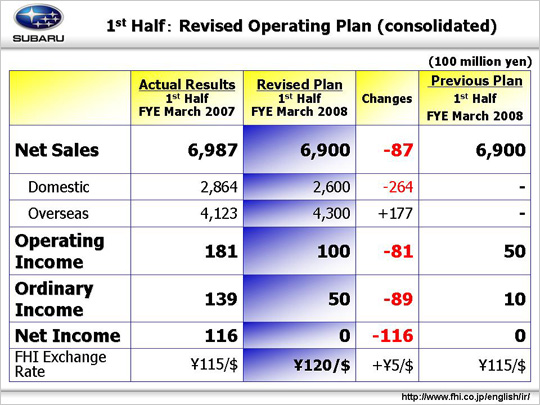 SUBARU

1st Half: Revised Operating Plan (consolidated)

(100 million yen)

| | Actual Results 1st Half FYE March 2007 | Revised Plan 1st Half FYE March 2008 | Changes | Previous Plan 1st Half FYE March 2008 |
|---|---|---|---|---|
| Net Sales | 6,987 | 6,900 | -87 | 6,900 |
| Domestic | 2,864 | 2,600 | -264 | - |
| Overseas | 4,123 | 4,300 | +177 | - |
| Operating Income | 181 | 100 | -81 | 50 |
| Ordinary Income | 139 | 50 | -89 | 10 |
| Net Income | 116 | 0 | -116 | 0 |
| FHI Exchange Rate | ¥115/$ | ¥120/$ | +¥5/$ | ¥115/$ |

http://www.fhi.co.jp/english/ir/